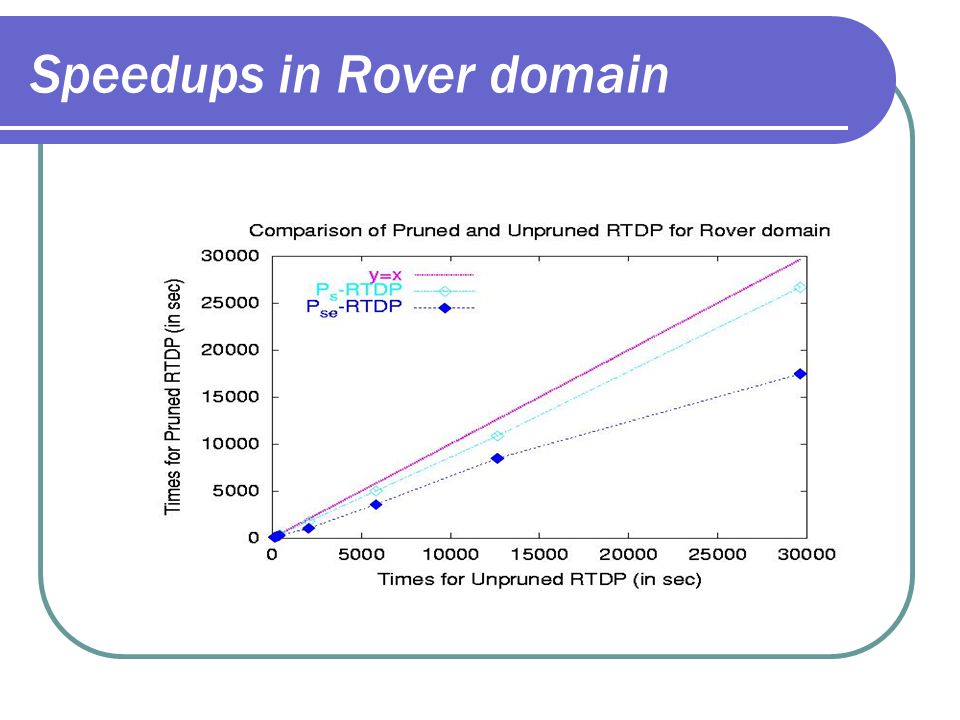 Speedups in Rover domain

Comparison of Pruned and Unpruned RTDP for Rover domain

y=x
$P_s$-RTDP
$P_{se}$-RTDP

Times for Pruned RTDP (in sec)

30000
25000
20000
15000
10000
5000
0

0 5000 10000 15000 20000 25000 30000

Times for Unpruned RTDP (in sec)